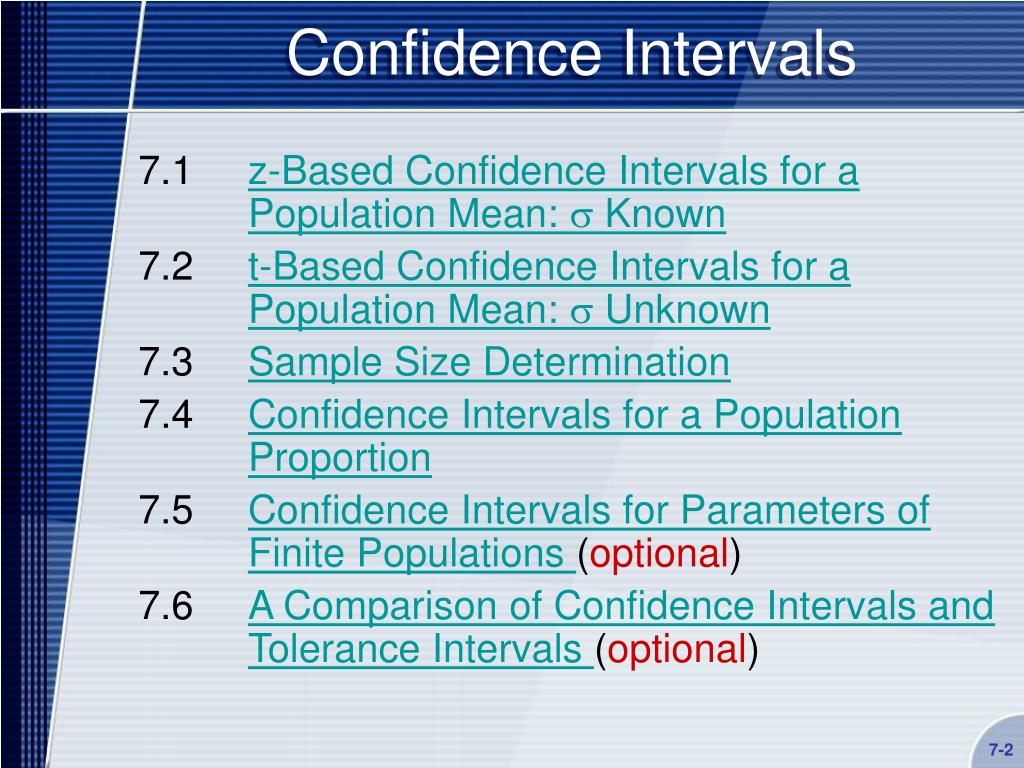 Confidence Intervals

7.1 z-Based Confidence Intervals for a Population Mean: $\sigma$ Known

7.2 t-Based Confidence Intervals for a Population Mean: $\sigma$ Unknown

7.3 Sample Size Determination

7.4 Confidence Intervals for a Population Proportion

7.5 Confidence Intervals for Parameters of Finite Populations (optional)

7.6 A Comparison of Confidence Intervals and Tolerance Intervals (optional)

7-2